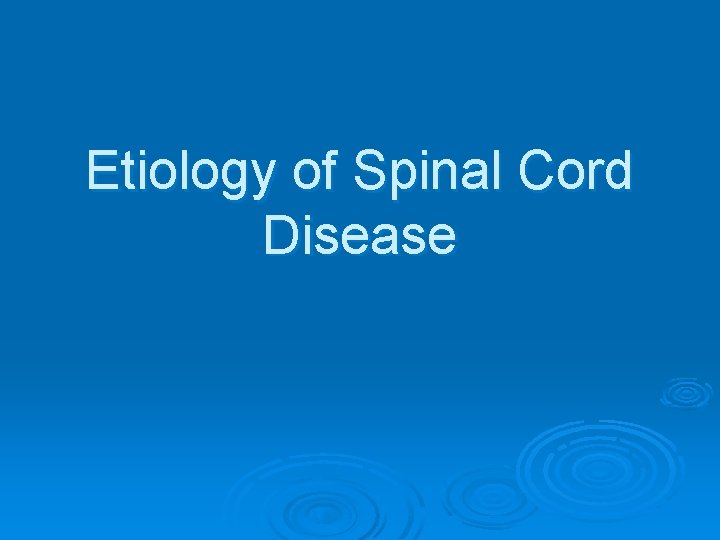 Etiology of Spinal Cord Disease